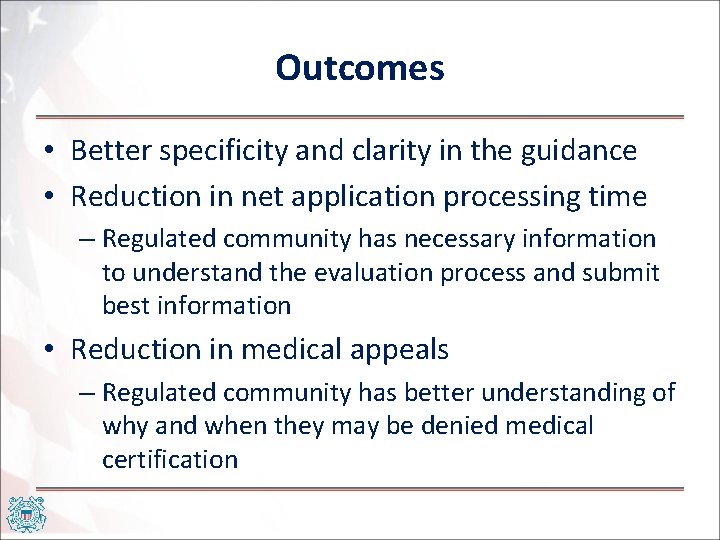 Outcomes

• Better specificity and clarity in the guidance
• Reduction in net application processing time
– Regulated community has necessary information to understand the evaluation process and submit best information
• Reduction in medical appeals
– Regulated community has better understanding of why and when they may be denied medical certification